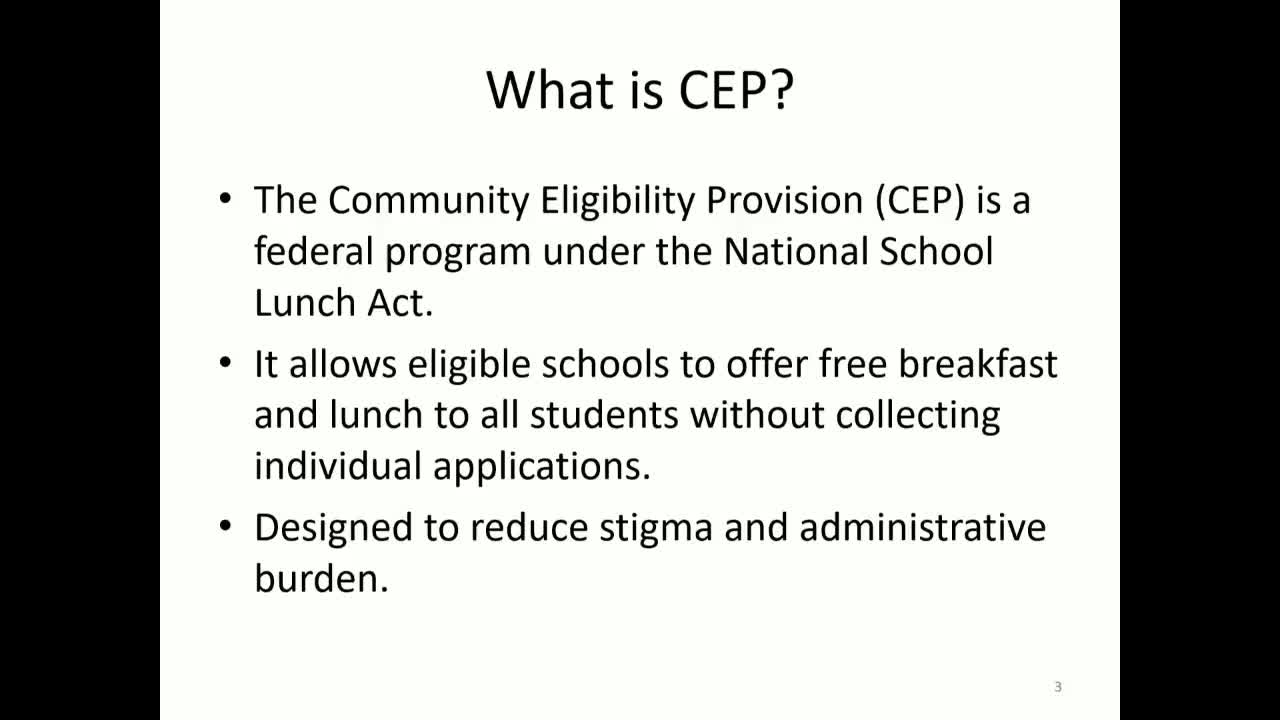 What is CEP?

• The Community Eligibility Provision (CEP) is a federal program under the National School Lunch Act.

• It allows eligible schools to offer free breakfast and lunch to all students without collecting individual applications.

• Designed to reduce stigma and administrative burden.

3